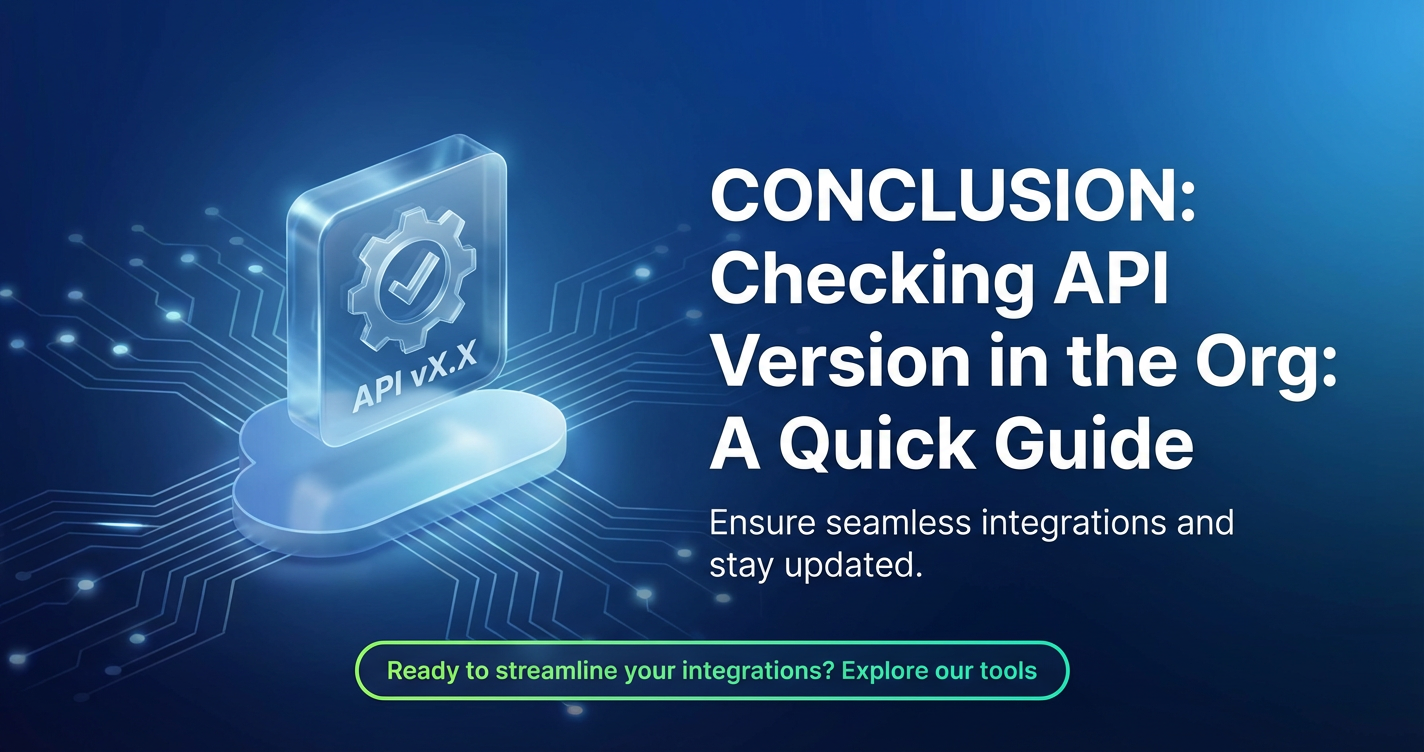 API vX.X

CONCLUSION: Checking API Version in the Org: A Quick Guide

Ensure seamless integrations and stay updated.

Ready to streamline your integrations? Explore our tools